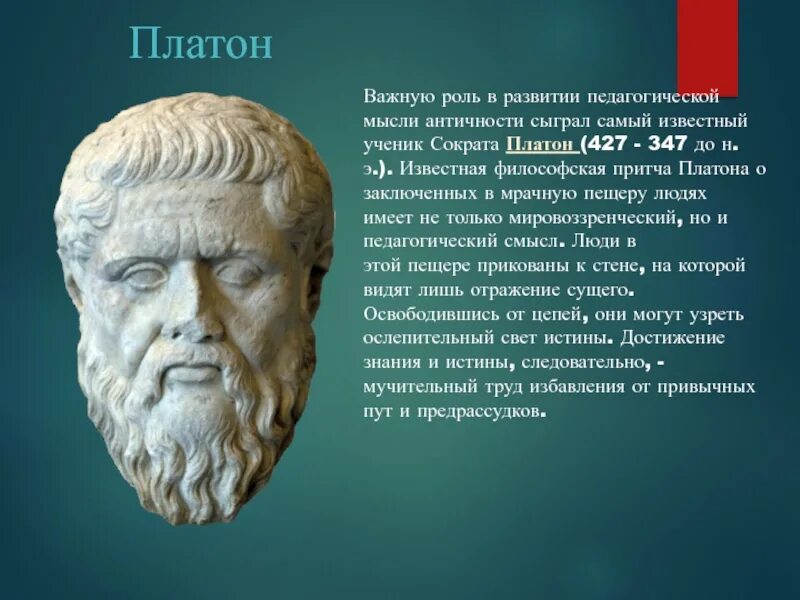 Платон

Важную роль в развитии педагогической мысли античности сыграл самый известный ученик Сократа Платон (427 - 347 до н. э.). Известная философская притча Платона о заключенных в мрачную пещеру людях имеет не только мировоззренческий, но и педагогический смысл. Люди в этой пещере прикованы к стене, на которой видят лишь отражение сущего. Освободившись от цепей, они могут узреть ослепительный свет истины. Достижение знания и истины, следовательно, - мучительный труд избавления от привычных пут и предрассудков.